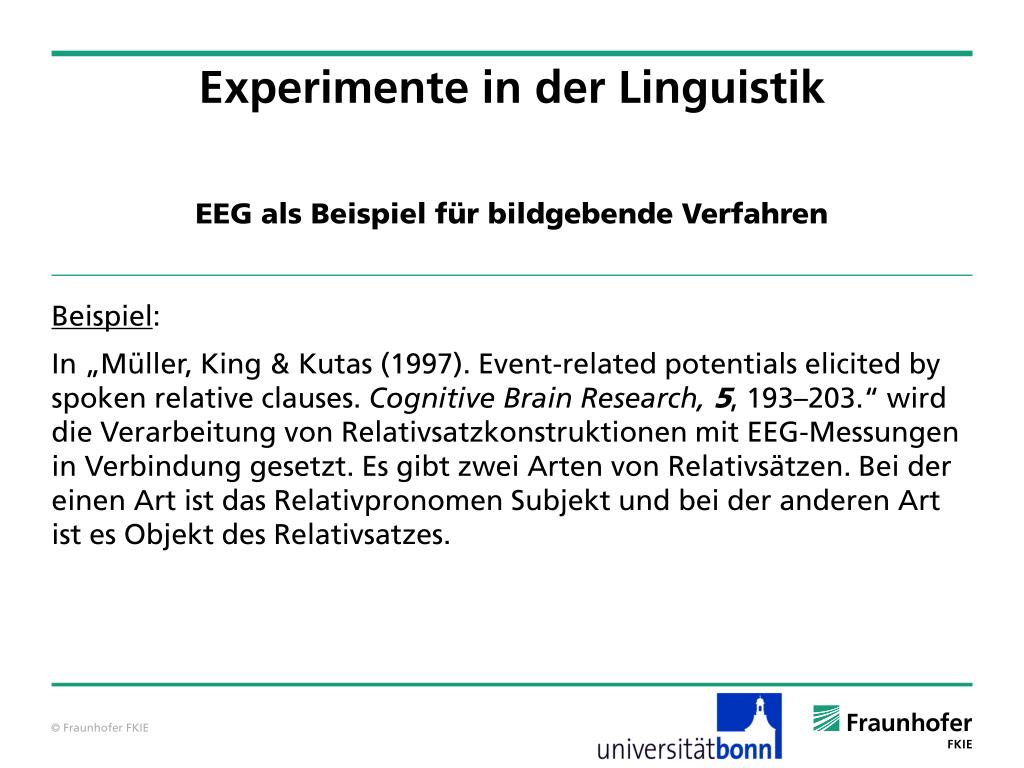 Experimente in der Linguistik

EEG als Beispiel für bildgebende Verfahren

Beispiel:

In „Müller, King & Kutas (1997). Event-related potentials elicited by spoken relative clauses. Cognitive Brain Research, 5, 193–203.“ wird die Verarbeitung von Relativsatzkonstruktionen mit EEG-Messungen in Verbindung gesetzt. Es gibt zwei Arten von Relativsätzen. Bei der einen Art ist das Relativpronomen Subjekt und bei der anderen Art ist es Objekt des Relativsatzes.

© Fraunhofer FKIE

universitätbonn

Fraunhofer
FKIE